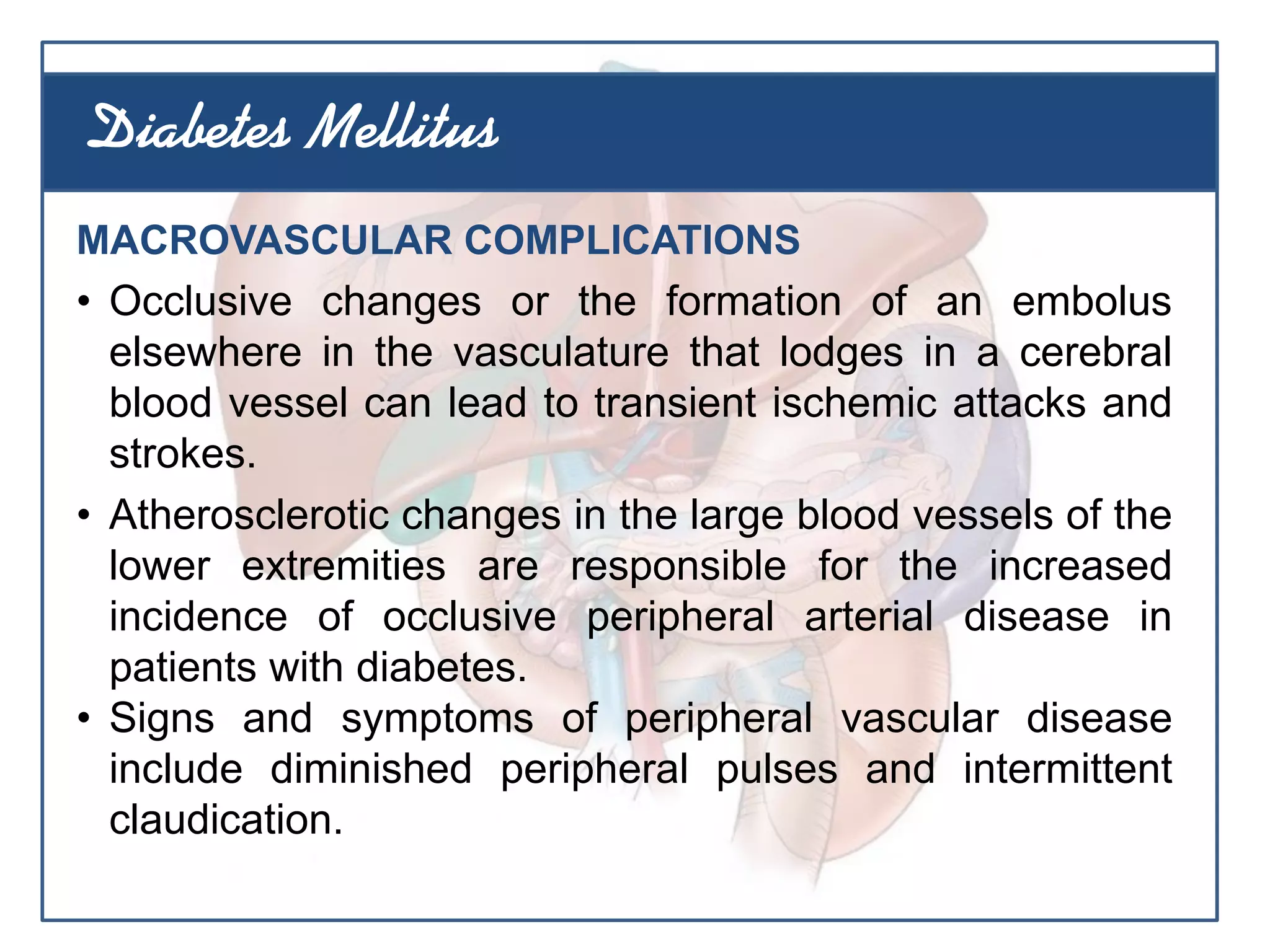 Diabetes Mellitus

MACROVASCULAR COMPLICATIONS

• Occlusive changes or the formation of an embolus elsewhere in the vasculature that lodges in a cerebral blood vessel can lead to transient ischemic attacks and strokes.

• Atherosclerotic changes in the large blood vessels of the lower extremities are responsible for the increased incidence of occlusive peripheral arterial disease in patients with diabetes.

• Signs and symptoms of peripheral vascular disease include diminished peripheral pulses and intermittent claudication.